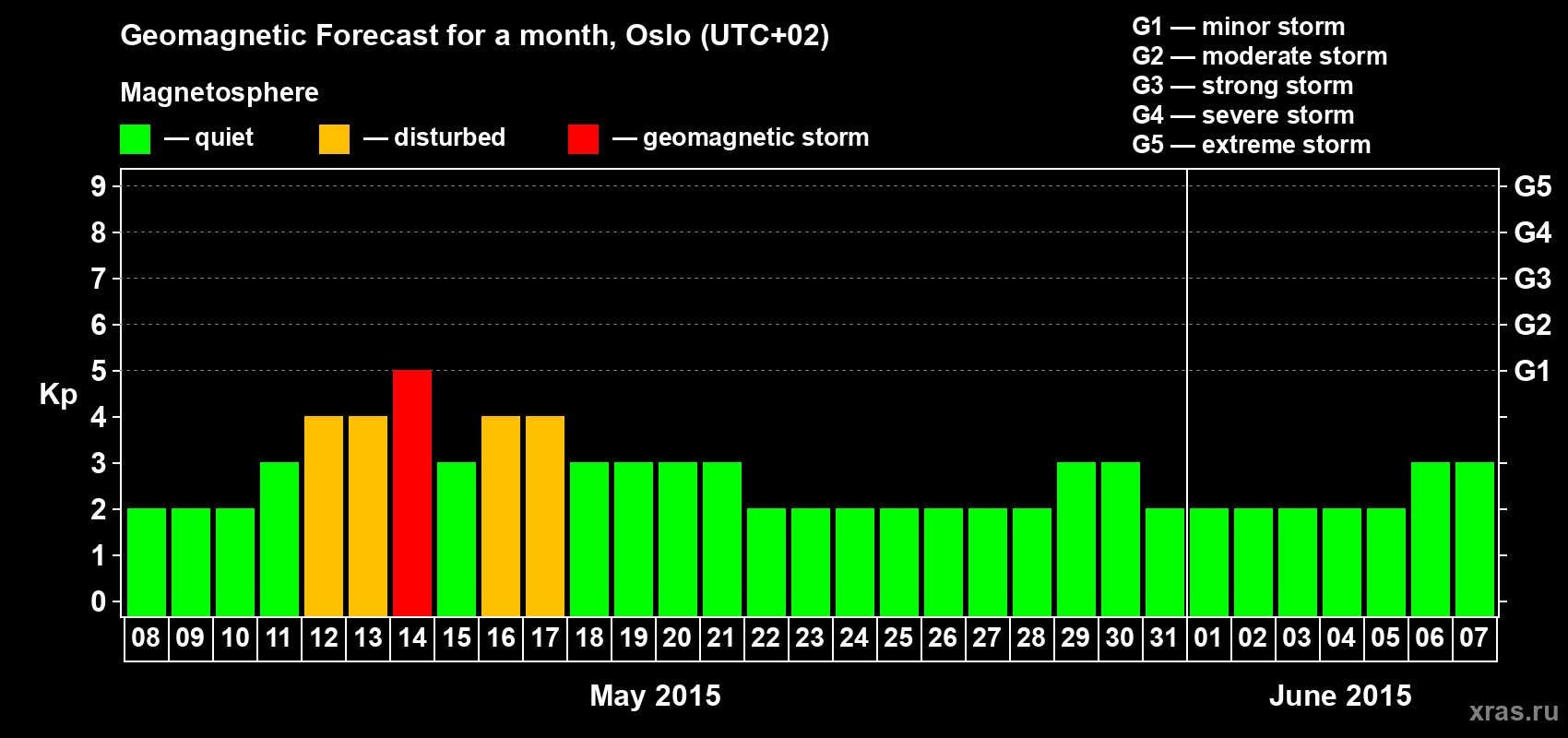 Geomagnetic Forecast for a month, Oslo (UTC+02)

Magnetosphere

— quiet — disturbed — geomagnetic storm

G1 — minor storm
G2 — moderate storm
G3 — strong storm
G4 — severe storm
G5 — extreme storm

Kp

9
8
7
6
5
4
3
2
1
0

G5
G4
G3
G2
G1

08 09 10 11 12 13 14 15 16 17 18 19 20 21 22 23 24 25 26 27 28 29 30 31 01 02 03 04 05 06 07

May 2015

June 2015

xras.ru